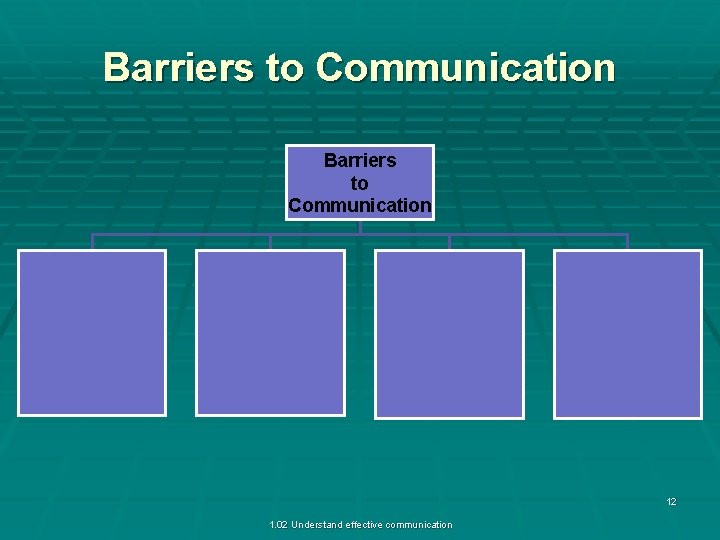 Barriers to Communication

Barriers to Communication

12

1.02 Understand effective communication